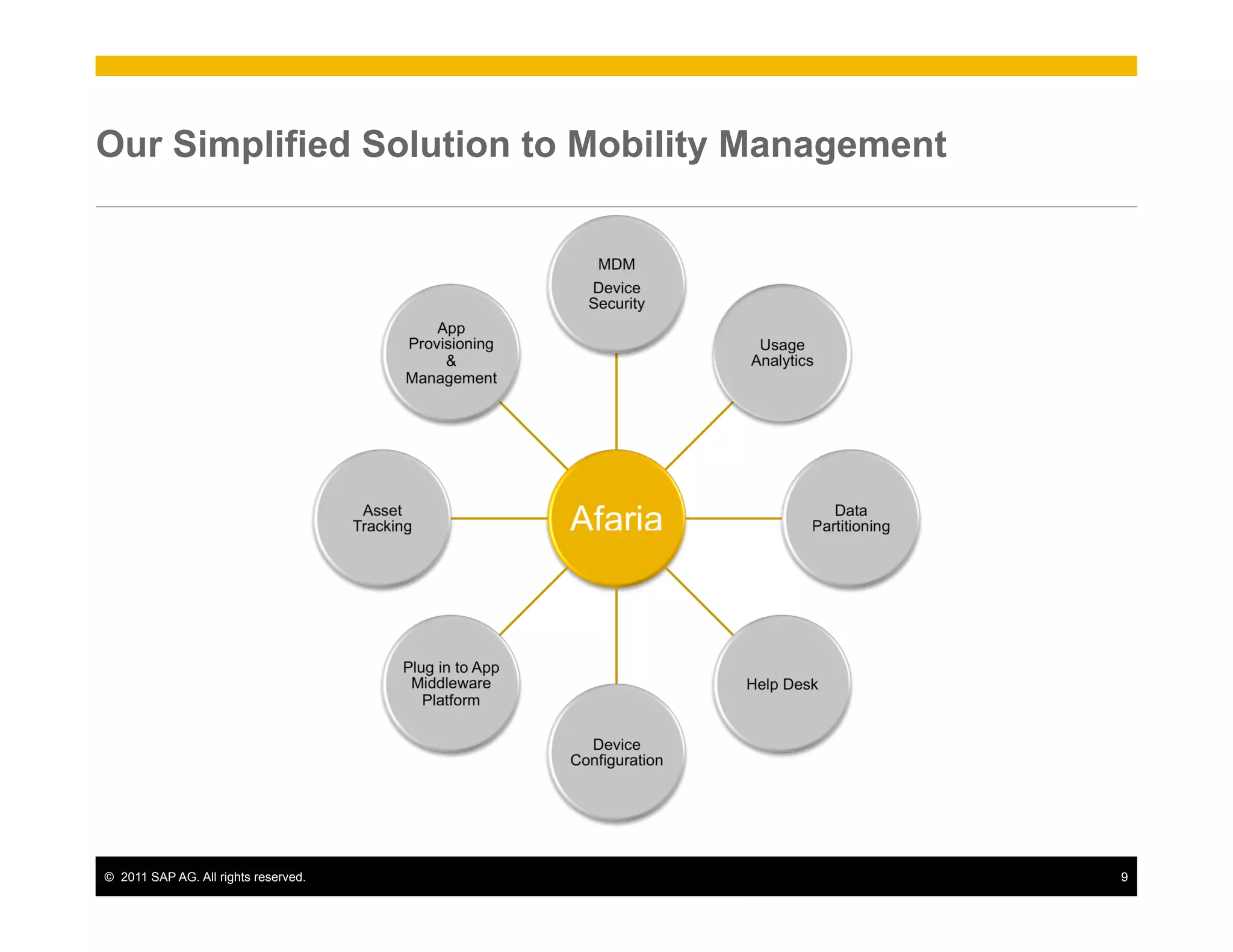 Our Simplified Solution to Mobility Management

MDM
Device Security

App Provisioning & Management

Usage Analytics

Asset Tracking

Afaria

Data Partitioning

Plug in to App Middleware Platform

Help Desk

Device Configuration

© 2011 SAP AG. All rights reserved.

9